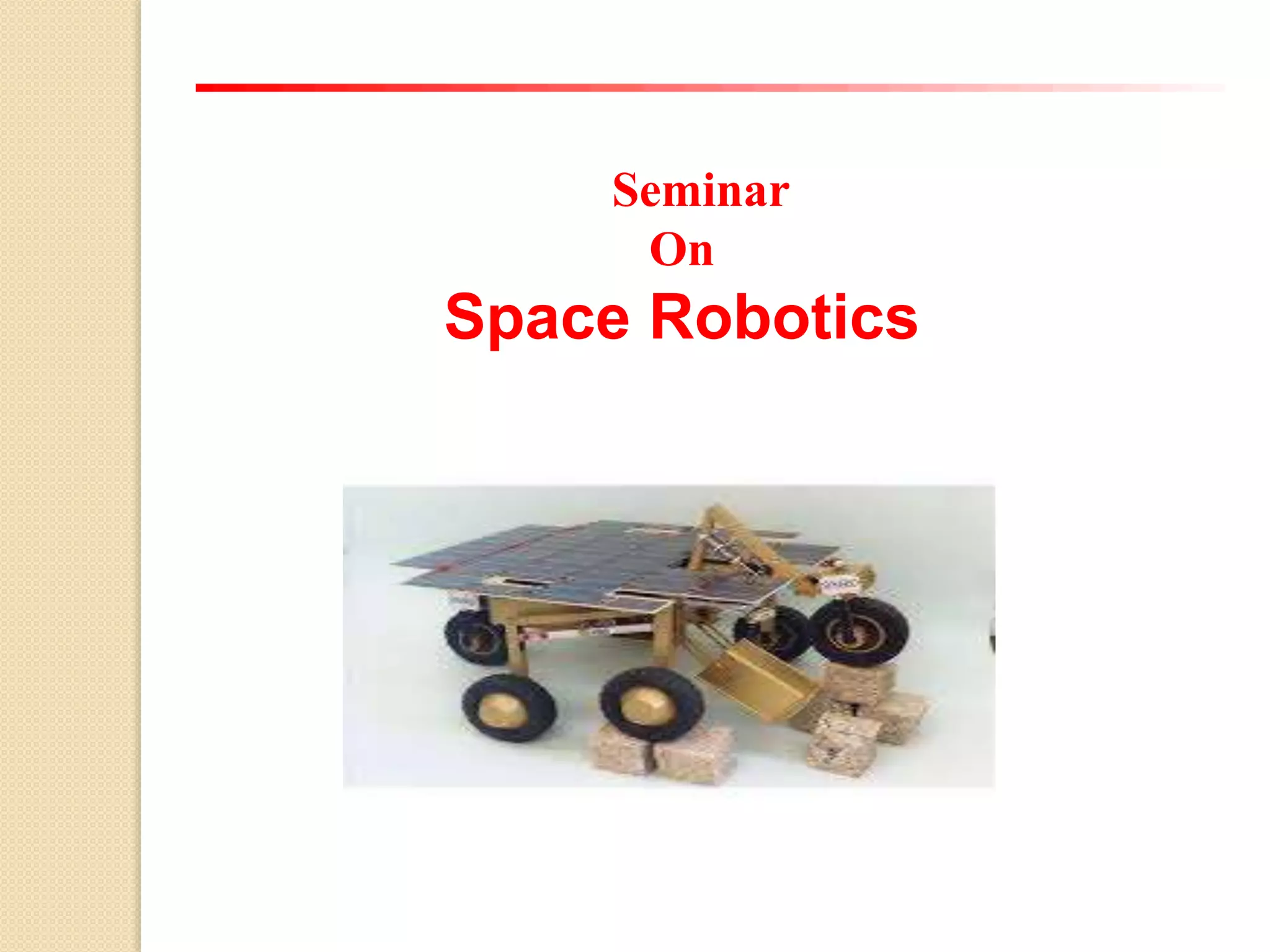 Seminar
On
Space Robotics